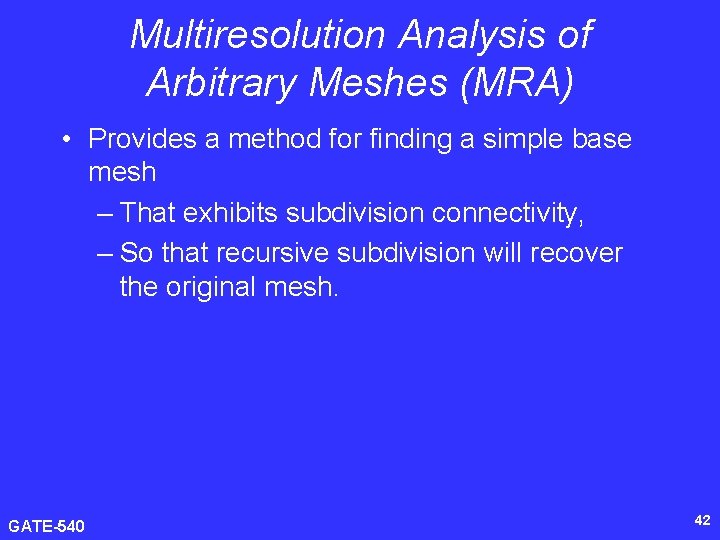 Multiresolution Analysis of Arbitrary Meshes (MRA)

• Provides a method for finding a simple base mesh

– That exhibits subdivision connectivity,

– So that recursive subdivision will recover the original mesh.

GATE-540

42